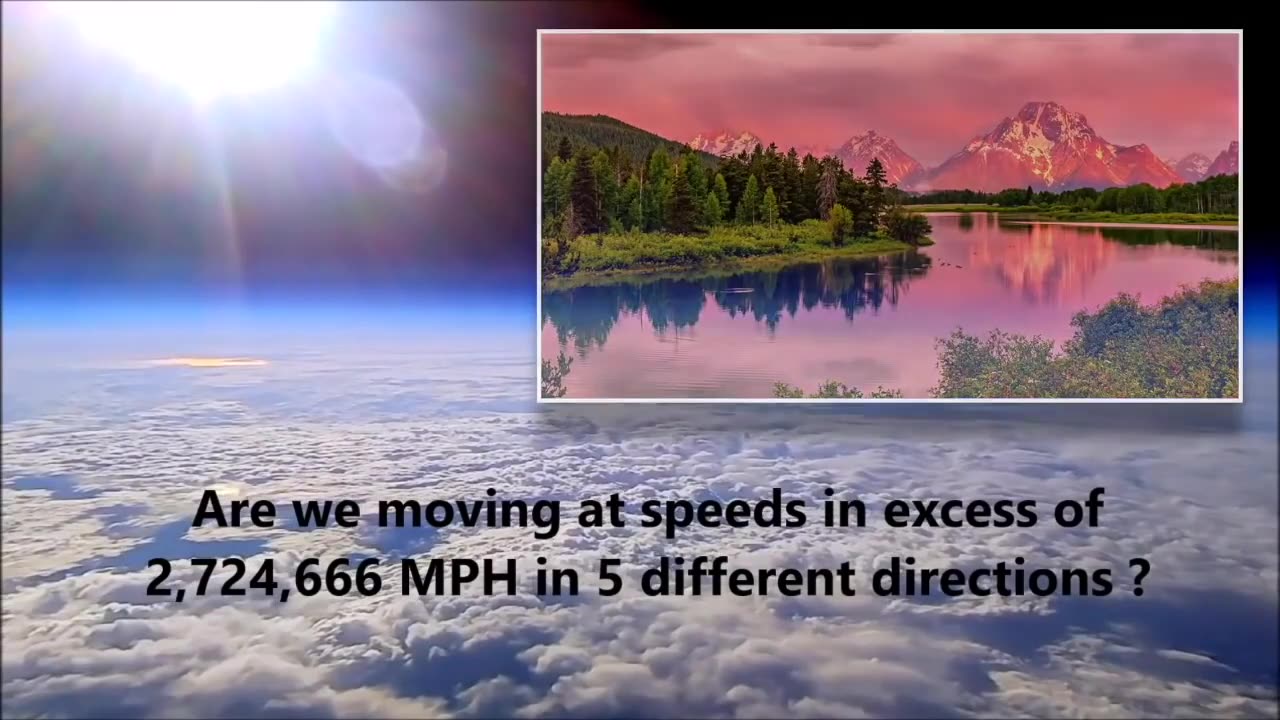 Are we moving at speeds in excess of 2,724,666 MPH in 5 different directions ?